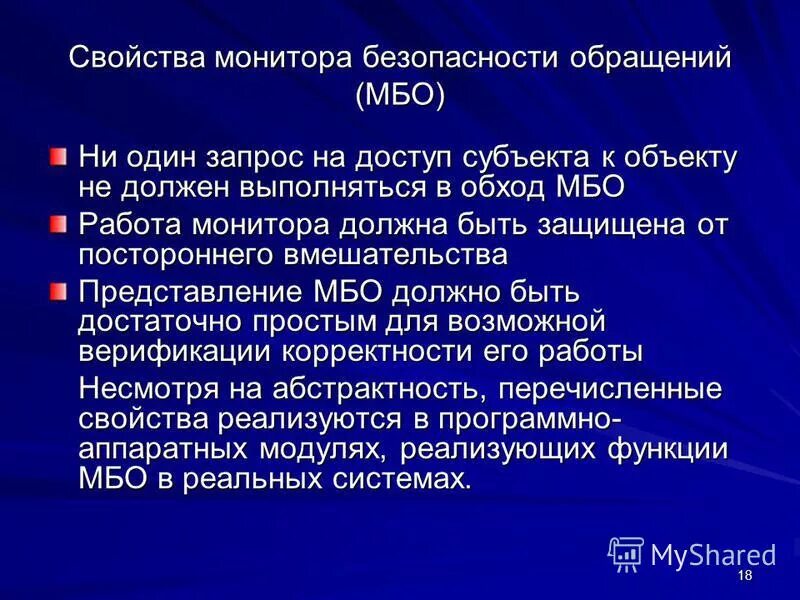 Свойства монитора безопасности обращений (МБО)

Ни один запрос на доступ субъекта к объекту не должен выполняться в обход МБО

Работа монитора должна быть защищена от постороннего вмешательства

Представление МБО должно быть достаточно простым для возможной верификации корректности его работы

Несмотря на абстрактность, перечисленные свойства реализуются в программно-аппаратных модулях, реализующих функции МБО в реальных системах.

MyShared

18